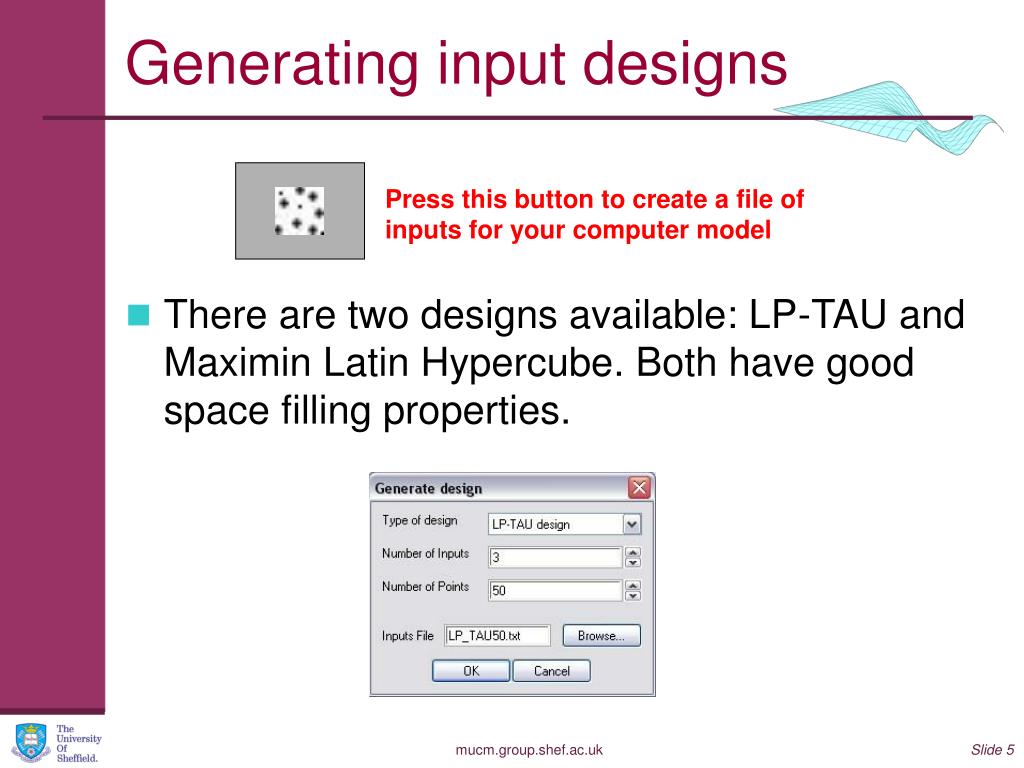 Generating input designs

Press this button to create a file of inputs for your computer model

There are two designs available: LP-TAU and Maximin Latin Hypercube. Both have good space filling properties.

Generate design

Type of design LP-TAU design

Number of Inputs 3

Number of Points 50

Inputs File LP_TAU50.txt Browse...

OK Cancel

The University Of Sheffield.

mucm.group.shef.ac.uk

Slide 5